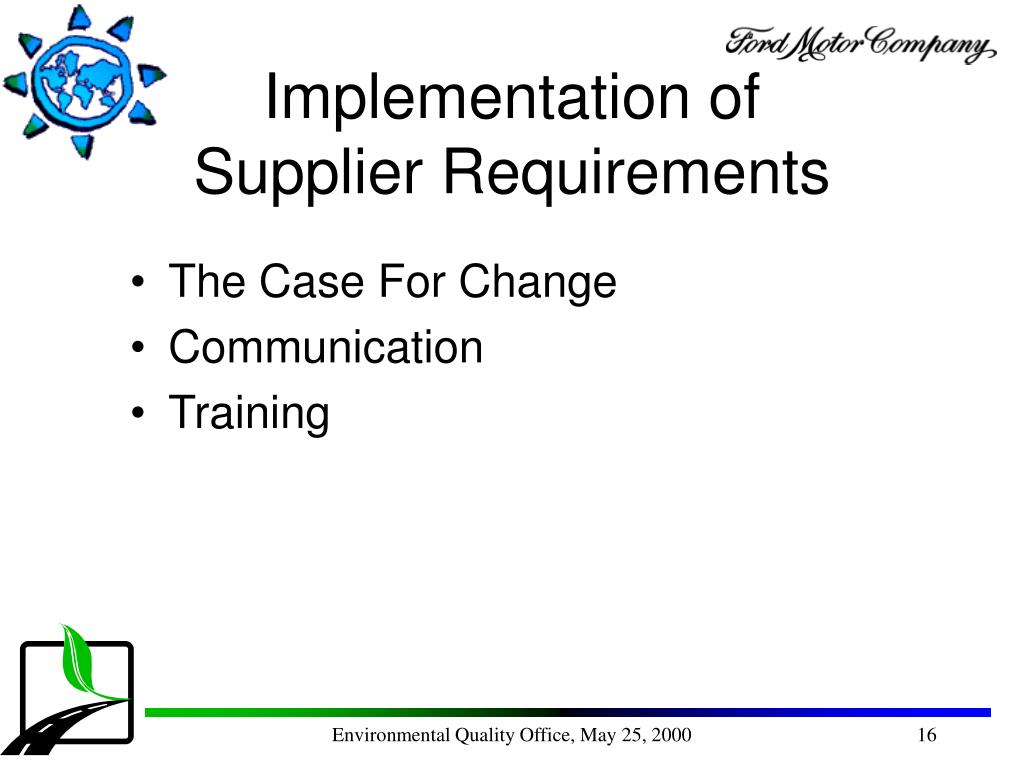 Ford Motor Company

Implementation of Supplier Requirements

• The Case For Change
• Communication
• Training

Environmental Quality Office, May 25, 2000

16